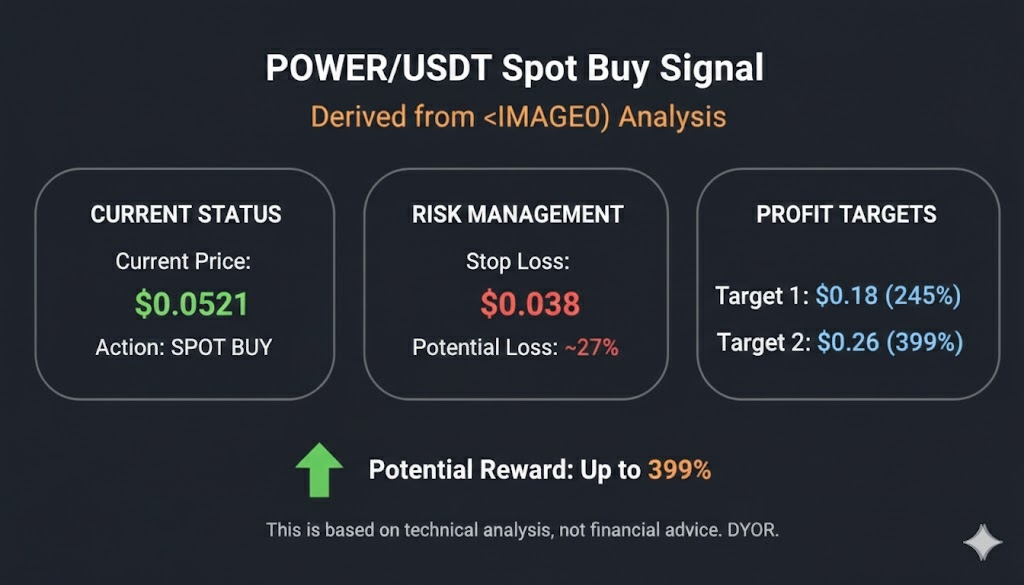 POWER/USDT Spot Buy Signal

Derived from <IMAGE0) Analysis

CURRENT STATUS

Current Price:

$0.0521

Action: SPOT BUY

RISK MANAGEMENT

Stop Loss:

$0.038

Potential Loss: ~27%

PROFIT TARGETS

Target 1: $0.18 (245%)

Target 2: $0.26 (399%)

Potential Reward: Up to 399%

This is based on technical analysis, not financial advice. DYOR.